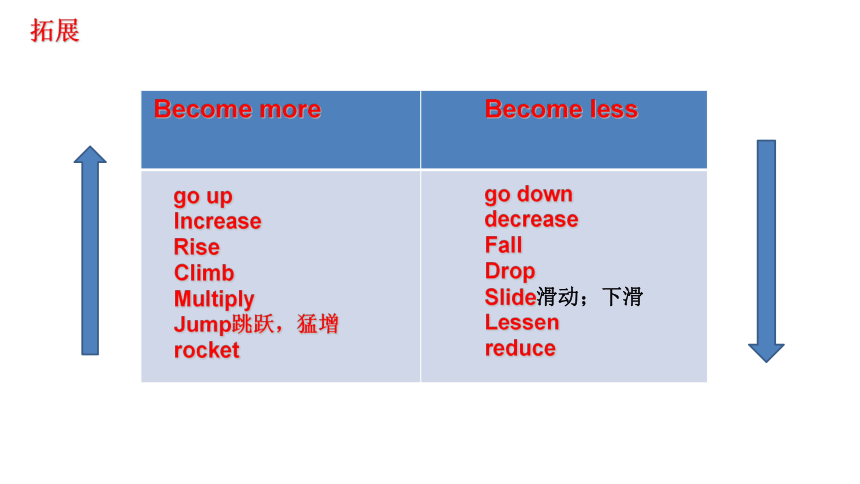 拓展

| Become more | Become less |
|---|---|
| go up<br>Increase<br>Rise<br>Climb<br>Multiply<br>Jump跳跃，猛增<br>rocket | go down<br>decrease<br>Fall<br>Drop<br>Slide滑动；下滑<br>Lessen<br>reduce |